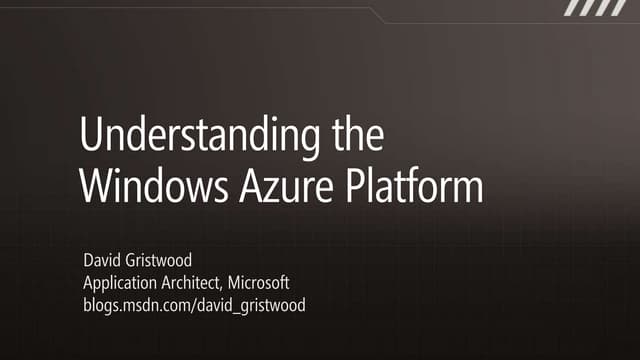 Understanding the Windows Azure Platform

David Gristwood
Application Architect, Microsoft
blogs.msdn.com/david_gristwood